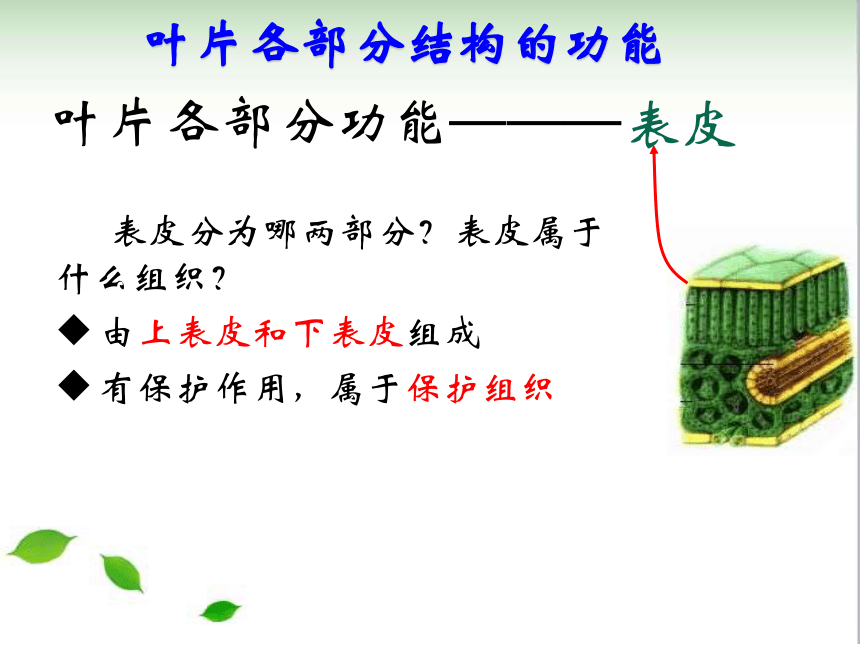 叶片各部分结构的功能

叶片各部分功能———表皮

表皮分为哪两部分？表皮属于什么组织？

◆ 由上表皮和下表皮组成

◆ 有保护作用，属于保护组织